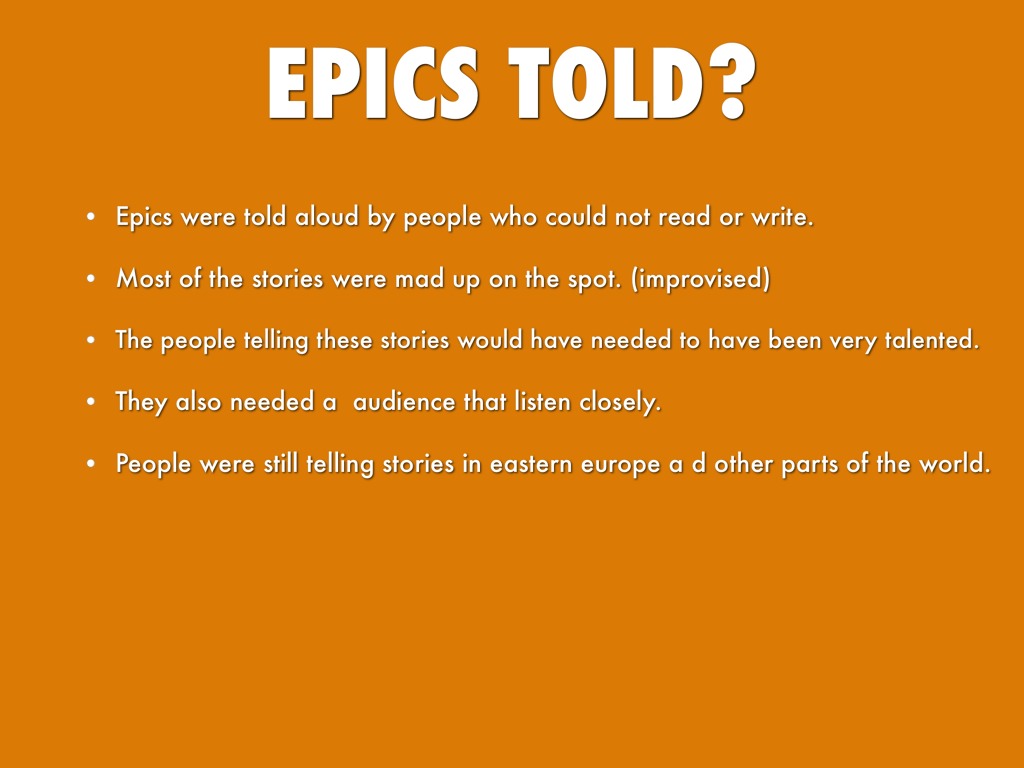 EPICS TOLD?

• Epics were told aloud by people who could not read or write.

• Most of the stories were mad up on the spot. (improvised)

• The people telling these stories would have needed to have been very talented.

• They also needed a  audience that listen closely.

• People were still telling stories in eastern europe a d other parts of the world.